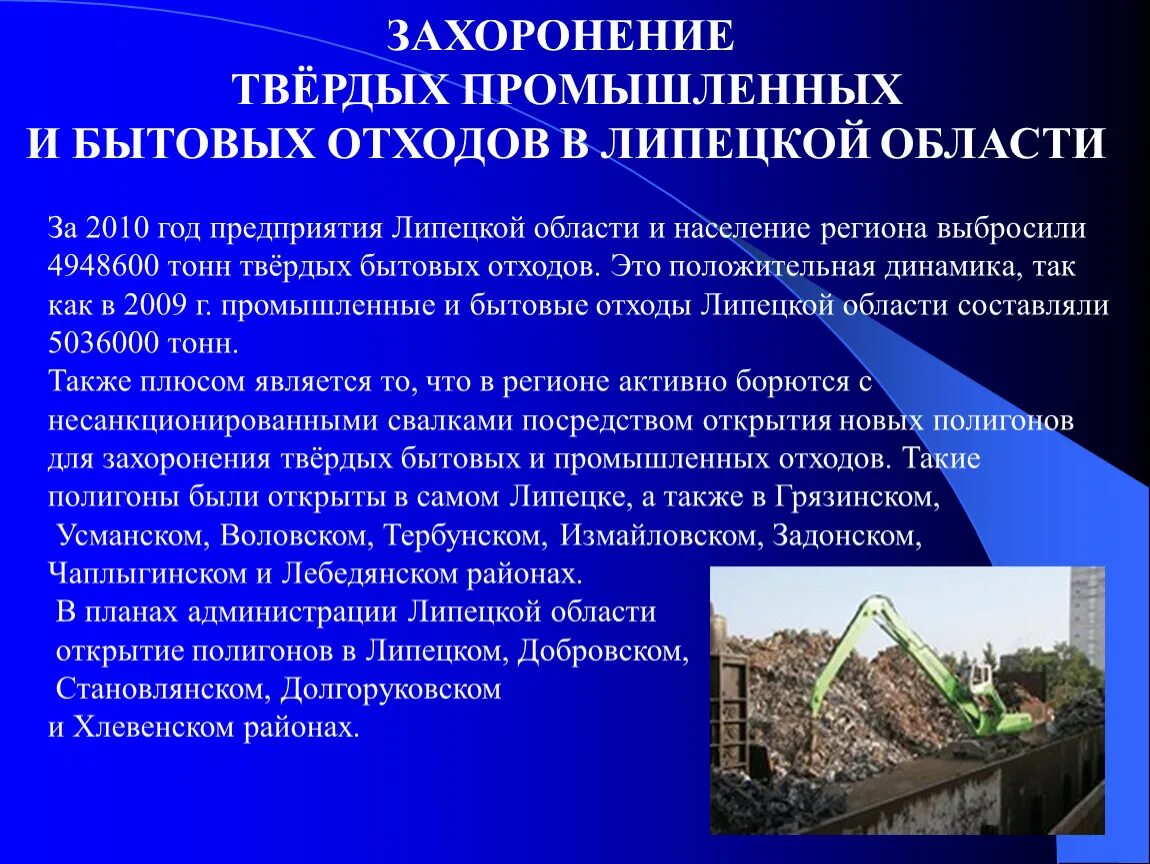 ЗАХОРОНЕНИЕ
ТВЁРДЫХ ПРОМЫШЛЕННЫХ
И БЫТОВЫХ ОТХОДОВ В ЛИПЕЦКОЙ ОБЛАСТИ

За 2010 год предприятия Липецкой области и население региона выбросили 4948600 тонн твёрдых бытовых отходов. Это положительная динамика, так как в 2009 г. промышленные и бытовые отходы Липецкой области составляли 5036000 тонн.
Также плюсом является то, что в регионе активно борются с несанкционированными свалками посредством открытия новых полигонов для захоронения твёрдых бытовых и промышленных отходов. Такие полигоны были открыты в самом Липецке, а также в Грязинском, Усманском, Воловском, Тербунском, Измайловском, Задонском, Чаплыгинском и Лебедянском районах.
В планах администрации Липецкой области открытие полигонов в Липецком, Добровском, Становлянском, Долгоруковском и Хлевенском районах.